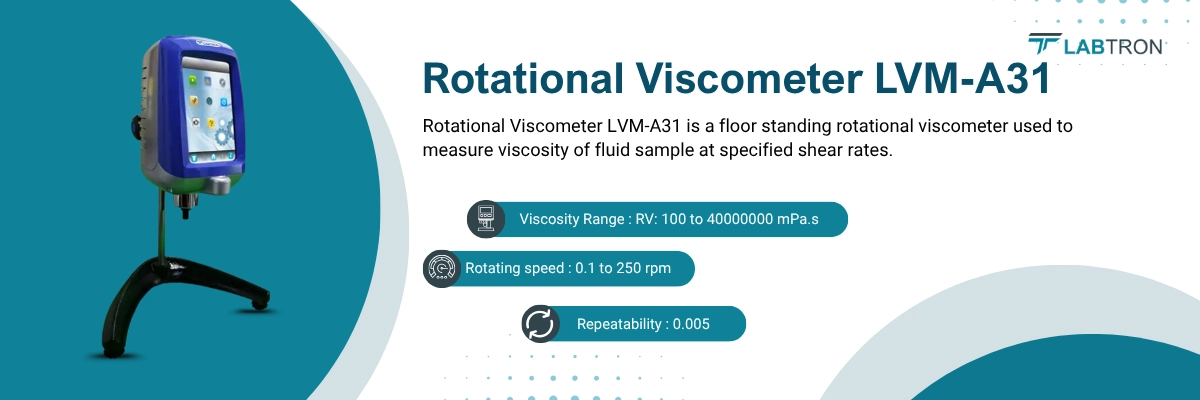 LABTRON

Rotational Viscometer LVM-A31

Rotational Viscometer LVM-A31 is a floor standing rotational viscometer used to measure viscosity of fluid sample at specified shear rates.

Viscosity Range : RV: 100 to 40000000 mPa.s

Rotating speed : 0.1 to 250 rpm

Repeatability : 0.005